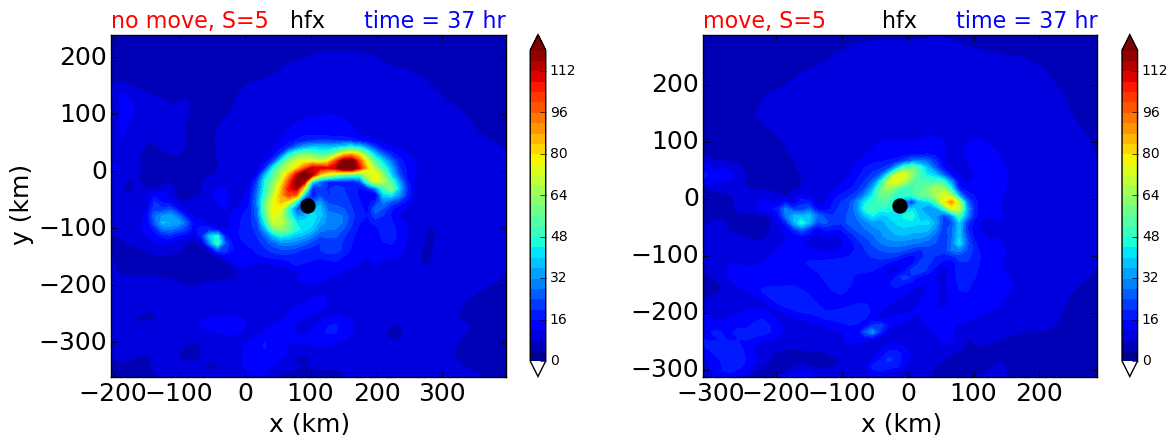 no move, S=5 hfx time = 37 hr

200
100
0
−100
−200
−300
y (km)
−200 −100 0 100 200 300
x (km)

112
96
80
64
48
32
16
0

move, S=5 hfx time = 37 hr

200
100
0
−100
−200
−300
−300 −200 −100 0 100 200
x (km)

112
96
80
64
48
32
16
0